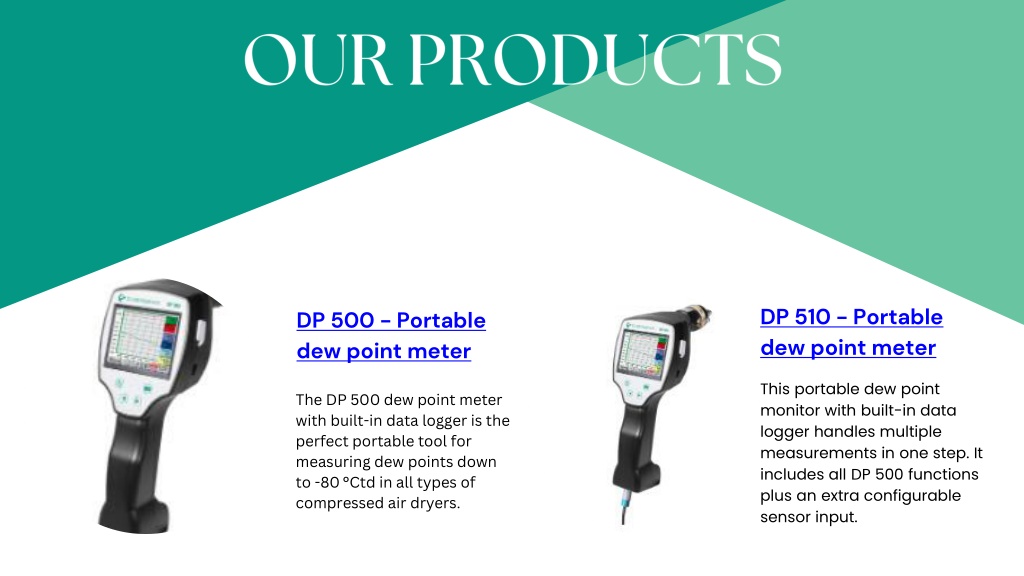 OUR PRODUCTS

DP 500 - Portable dew point meter

The DP 500 dew point meter with built-in data logger is the perfect portable tool for measuring dew points down to -80 °Ctd in all types of compressed air dryers.

DP 510 - Portable dew point meter

This portable dew point monitor with built-in data logger handles multiple measurements in one step. It includes all DP 500 functions plus an extra configurable sensor input.